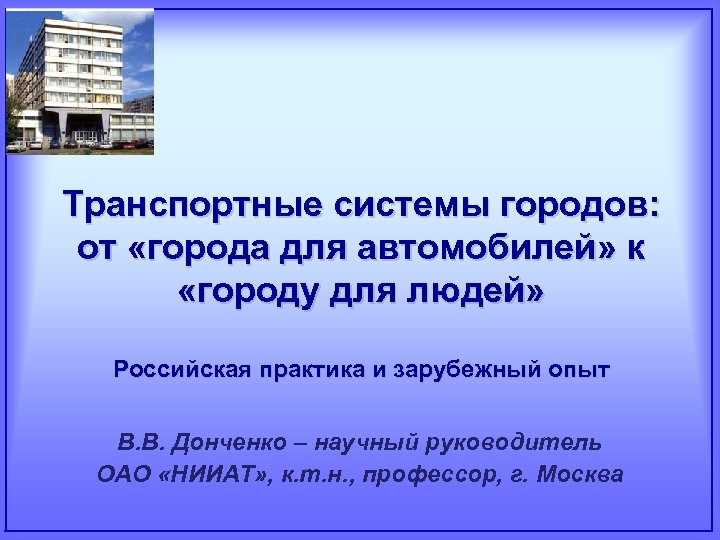 Транспортные системы городов: от «города для автомобилей» к «городу для людей»

Российская практика и зарубежный опыт

В.В. Донченко – научный руководитель
ОАО «НИИАТ», к.т.н., профессор, г. Москва